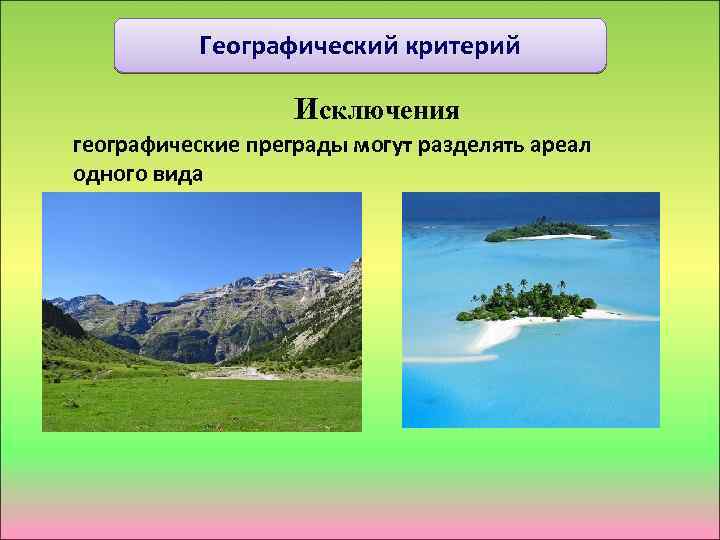 Географический критерий

Исключения

географические преграды могут разделять ареал одного вида